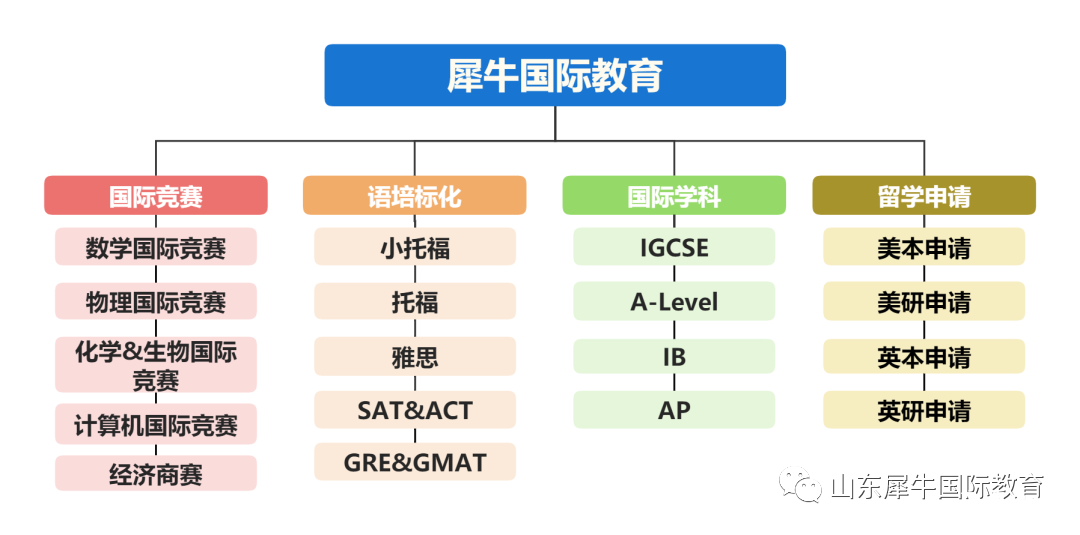 犀牛国际教育

国际竞赛
数学国际竞赛
物理国际竞赛
化学&生物国际竞赛
计算机国际竞赛
经济商赛

语培标化
小托福
托福
雅思
SAT&ACT
GRE&GMAT

国际学科
IGCSE
A-Level
IB
AP

留学申请
美本申请
美研申请
英本申请
英研申请

山东犀牛国际教育